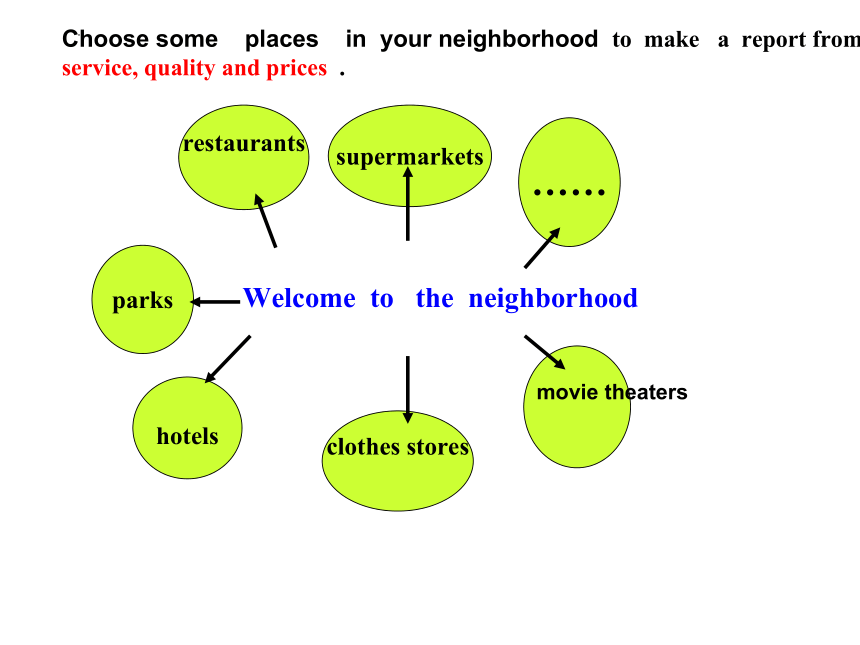 Choose some places in your neighborhood to make a report from service, quality and prices .

restaurants

supermarkets

……

parks

Welcome to the neighborhood

hotels

clothes stores

movie theaters